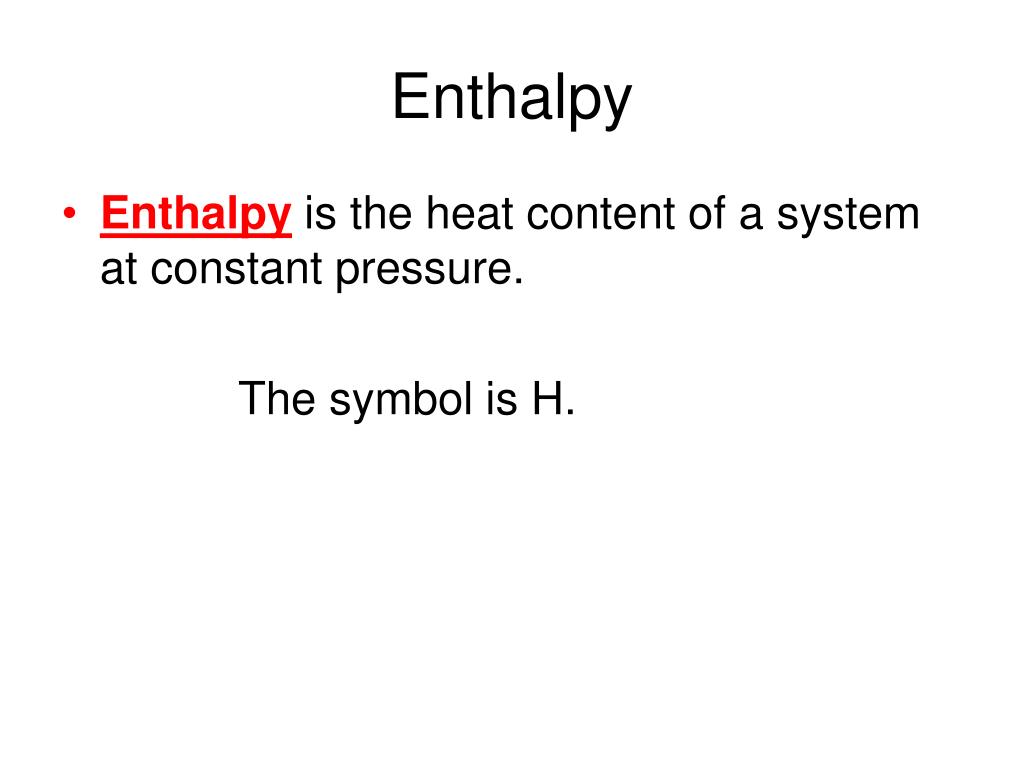 Enthalpy

• Enthalpy is the heat content of a system at constant pressure.

The symbol is H.